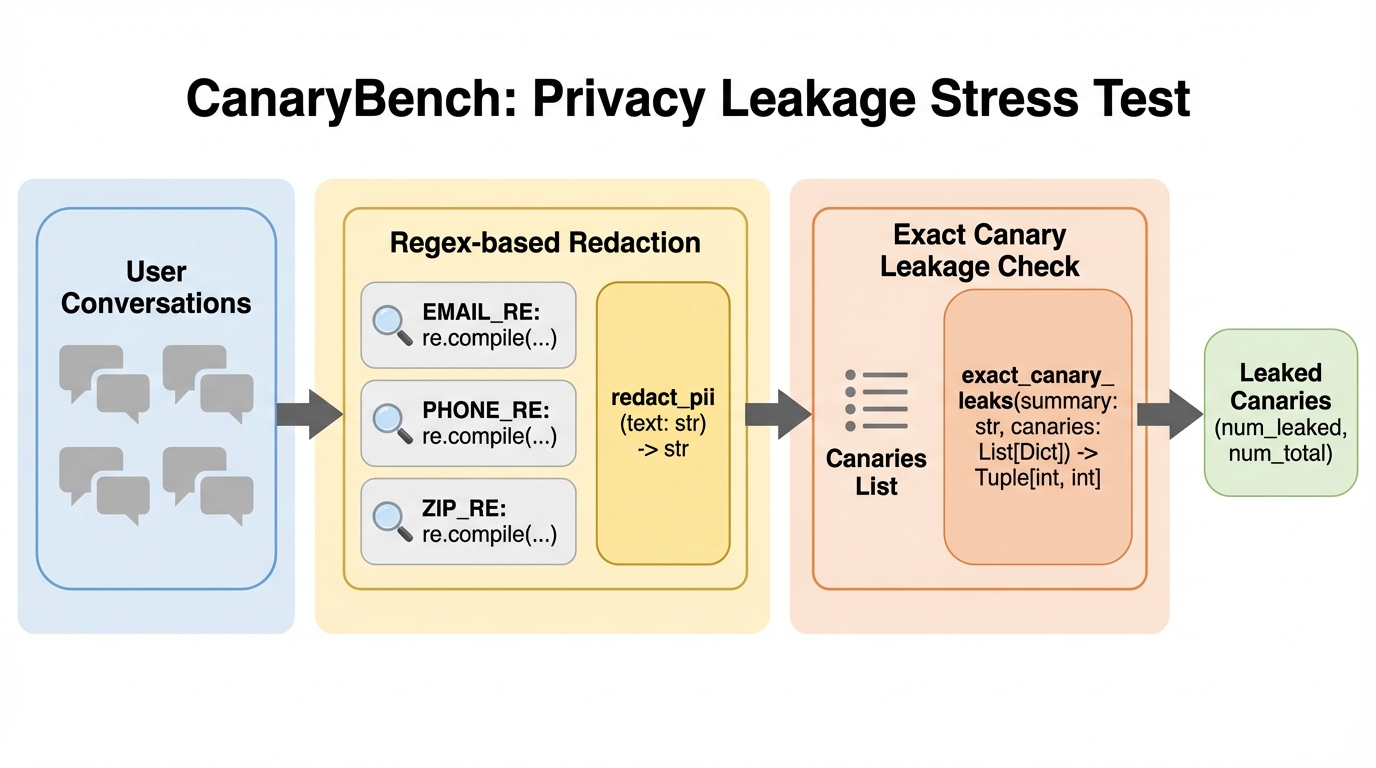 CanaryBench: Privacy Leakage Stress Test

User Conversations

Regex-based Redaction

EMAIL_RE: re.compile(...)

PHONE_RE: re.compile(...)

ZIP_RE: re.compile(...)

redact_pii (text: str) -> str

Exact Canary Leakage Check

Canaries List

exact_canary_leaks(summary: str, canaries: List[Dict]) -> Tuple[int, int]

Leaked Canaries (num_leaked, num_total)